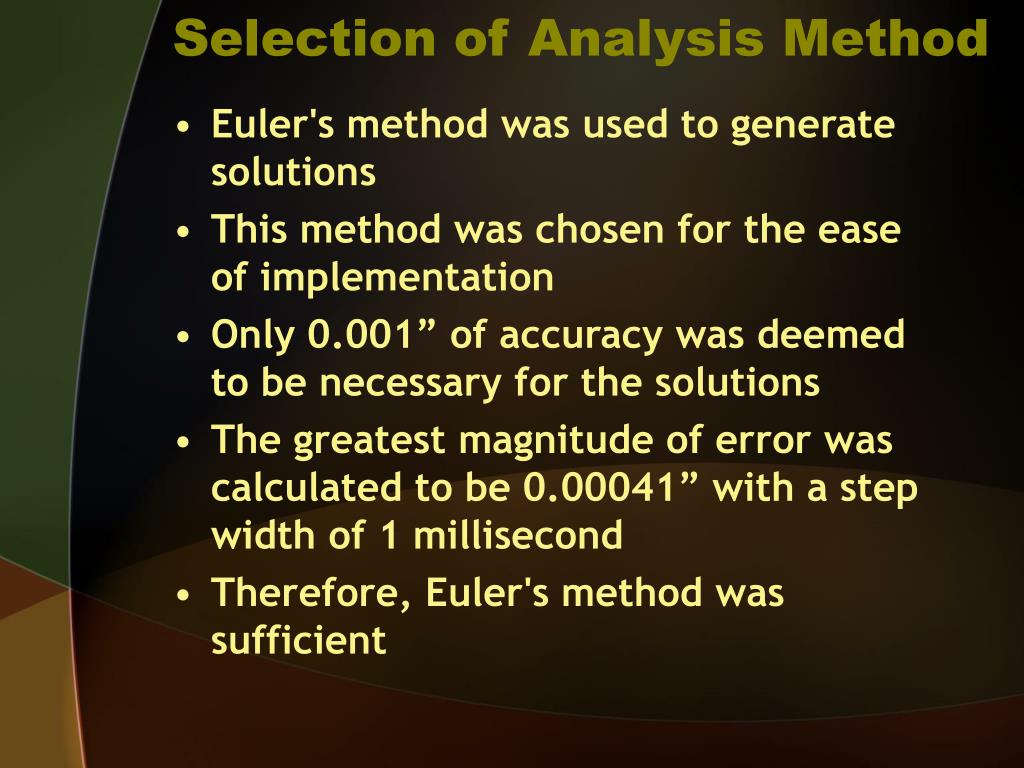 Selection of Analysis Method

• Euler's method was used to generate solutions
• This method was chosen for the ease of implementation
• Only 0.001” of accuracy was deemed to be necessary for the solutions
• The greatest magnitude of error was calculated to be 0.00041” with a step width of 1 millisecond
• Therefore, Euler's method was sufficient